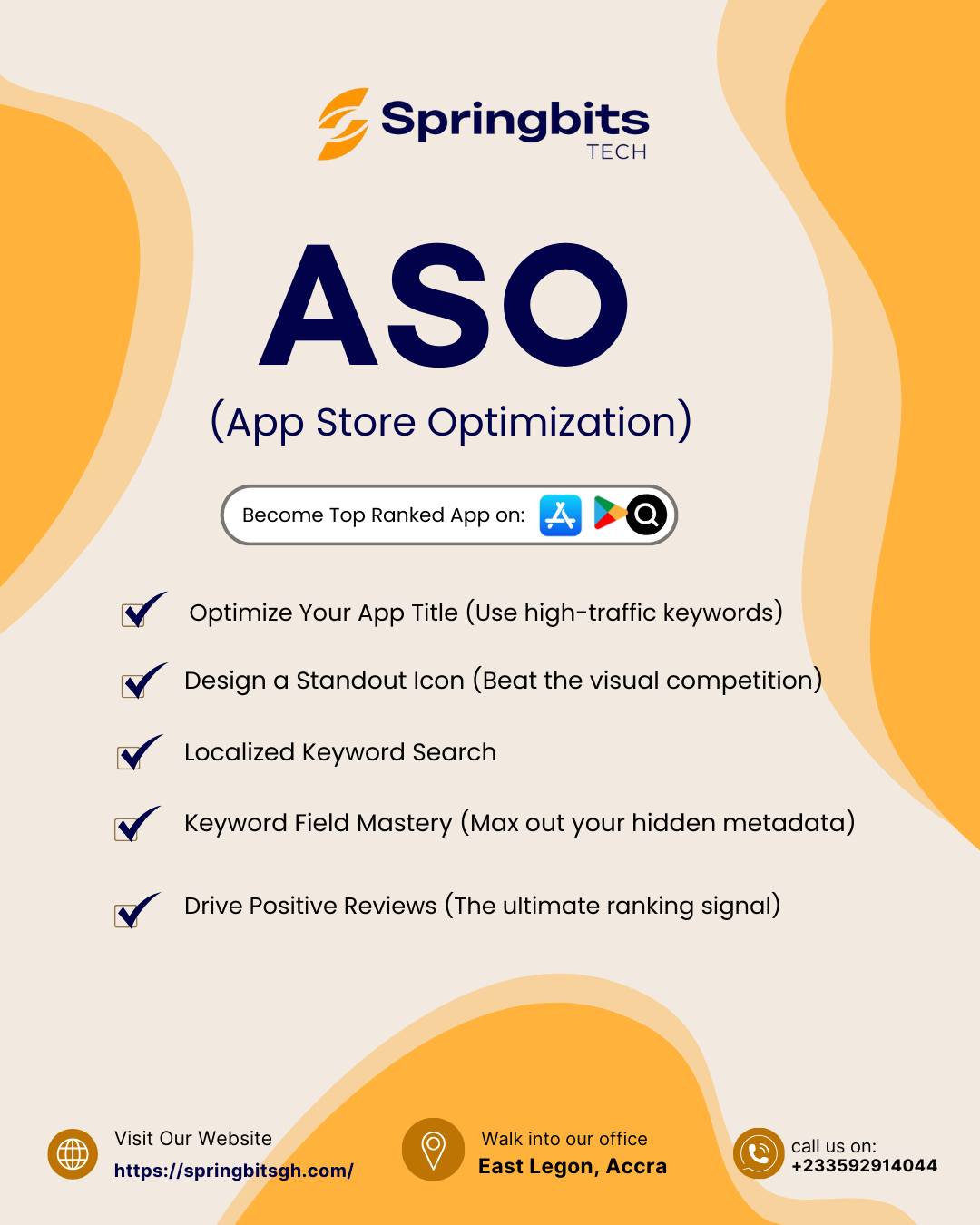 Springbits TECH

ASO

(App Store Optimization)

Become Top Ranked App on:

Optimize Your App Title (Use high-traffic keywords)

Design a Standout Icon (Beat the visual competition)

Localized Keyword Search

Keyword Field Mastery (Max out your hidden metadata)

Drive Positive Reviews (The ultimate ranking signal)

Visit Our Website
https://springbitsgh.com/

Walk into our office
East Legon, Accra

call us on:
+233592914044